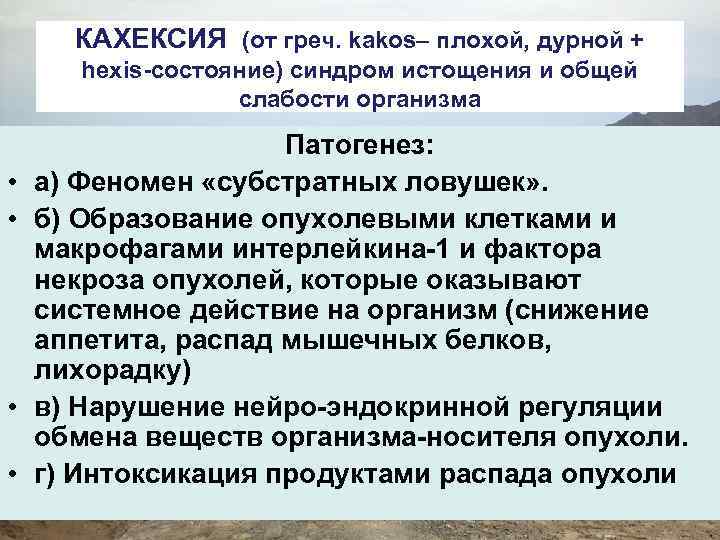 КАХЕКСИЯ (от греч. kakos– плохой, дурной + hexis-состояние) синдром истощения и общей слабости организма

Патогенез:

• а) Феномен «субстратных ловушек».
• б) Образование опухолевыми клетками и макрофагами интерлейкина-1 и фактора некроза опухолей, которые оказывают системное действие на организм (снижение аппетита, распад мышечных белков, лихорадку)
• в) Нарушение нейро-эндокринной регуляции обмена веществ организма-носителя опухоли.
• г) Интоксикация продуктами распада опухоли